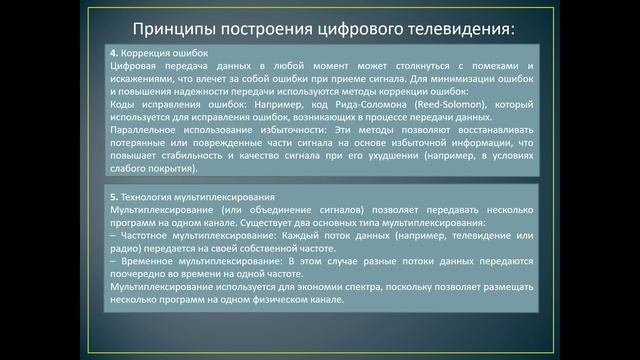 Принципы построения цифрового телевидения:

4. Коррекция ошибок
Цифровая передача данных в любой момент может столкнуться с помехами и искажениями, что влечет за собой ошибки при приеме сигнала. Для минимизации ошибок и повышения надежности передачи используются методы коррекции ошибок:
Коды исправления ошибок: Например, код Рида-Соломона (Reed-Solomon), который используется для исправления ошибок, возникающих в процессе передачи данных.
Параллельное использование избыточности: Эти методы позволяют восстанавливать потерянные или поврежденные части сигнала на основе избыточной информации, что повышает стабильность и качество сигнала при его ухудшении (например, в условиях слабого покрытия).

5. Технология мультиплексирования
Мультиплексирование (или объединение сигналов) позволяет передавать несколько программ на одном канале. Существует два основных типа мультиплексирования:
– Частотное мультиплексирование: Каждый поток данных (например, телевидение или радио) передается на своей собственной частоте.
– Временное мультиплексирование: В этом случае разные потоки данных передаются поочередно во времени на одной частоте.
Мультиплексирование используется для экономии спектра, поскольку позволяет размещать несколько программ на одном физическом канале.